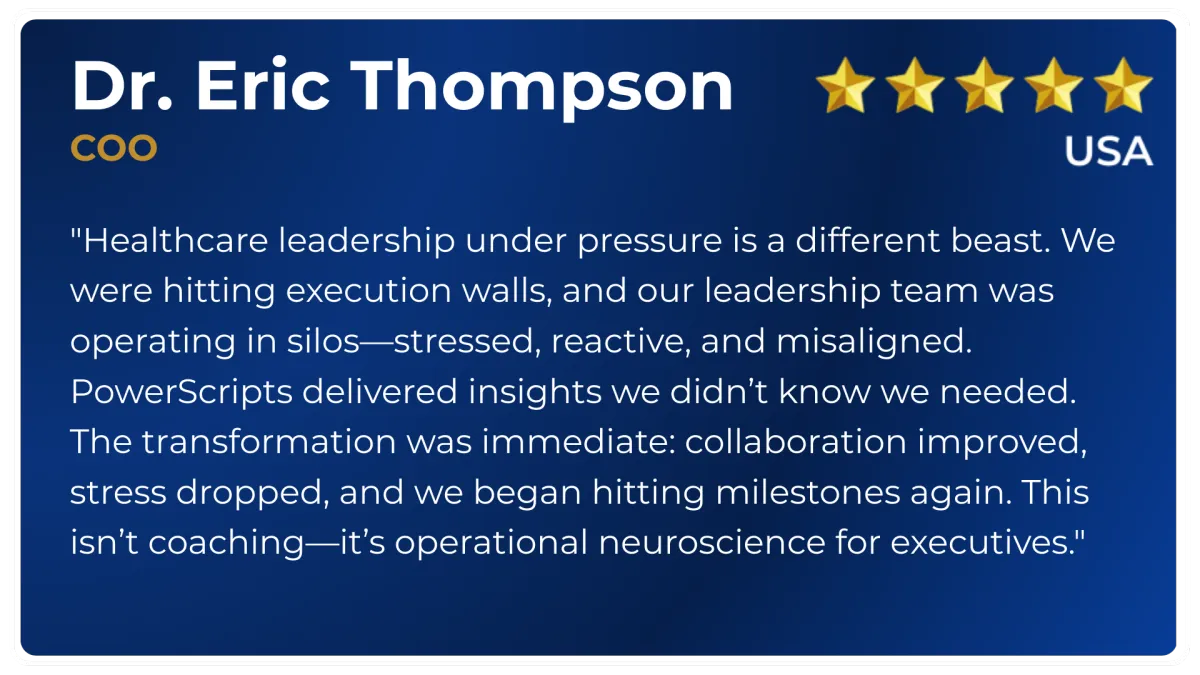 Dr. Eric Thompson

COO

USA

"Healthcare leadership under pressure is a different beast. We were hitting execution walls, and our leadership team was operating in silos—stressed, reactive, and misaligned. PowerScripts delivered insights we didn’t know we needed. The transformation was immediate: collaboration improved, stress dropped, and we began hitting milestones again. This isn’t coaching—it’s operational neuroscience for executives."